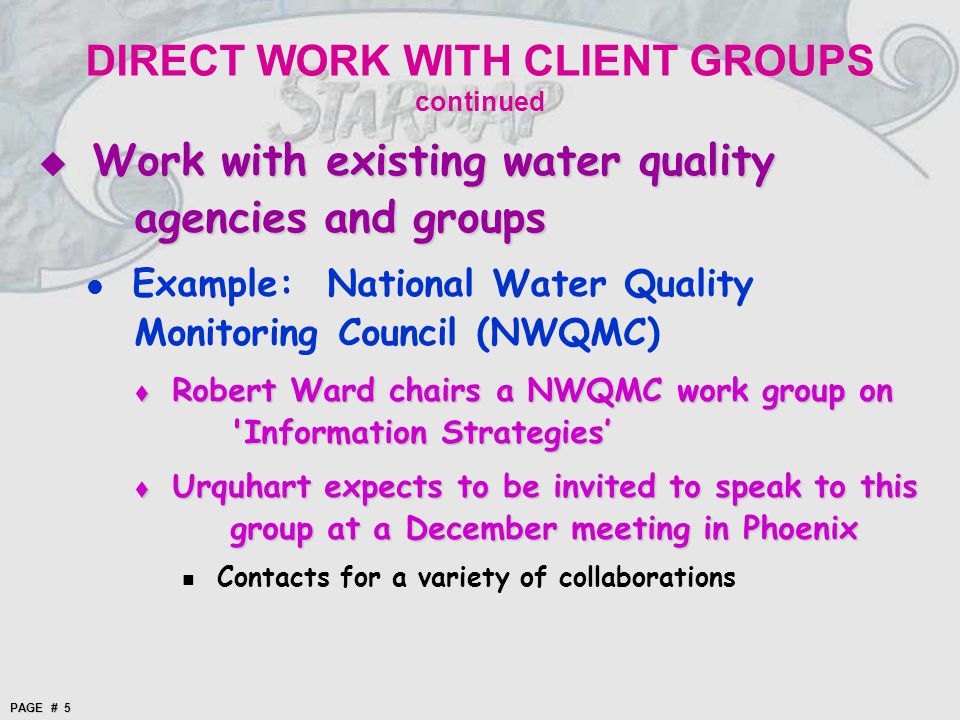 DIRECT WORK WITH CLIENT GROUPS
continued

STARMAP

◆ Work with existing water quality agencies and groups

● Example: National Water Quality Monitoring Council (NWQMC)

♦ Robert Ward chairs a NWQMC work group on 'Information Strategies'

♦ Urquhart expects to be invited to speak to this group at a December meeting in Phoenix

■ Contacts for a variety of collaborations

PAGE # 5